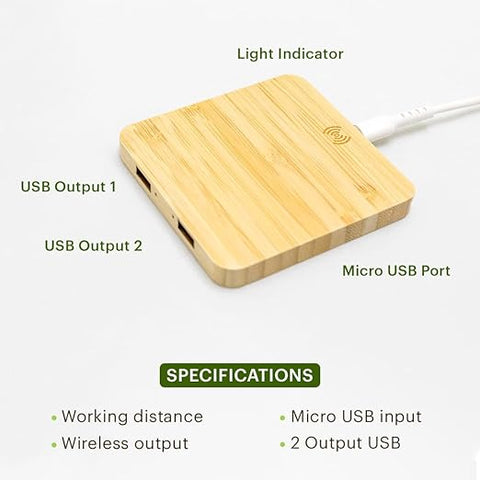 Light Indicator

USB Output 1

USB Output 2

Micro USB Port

SPECIFICATIONS

• Working distance
• Wireless output

• Micro USB input
• 2 Output USB